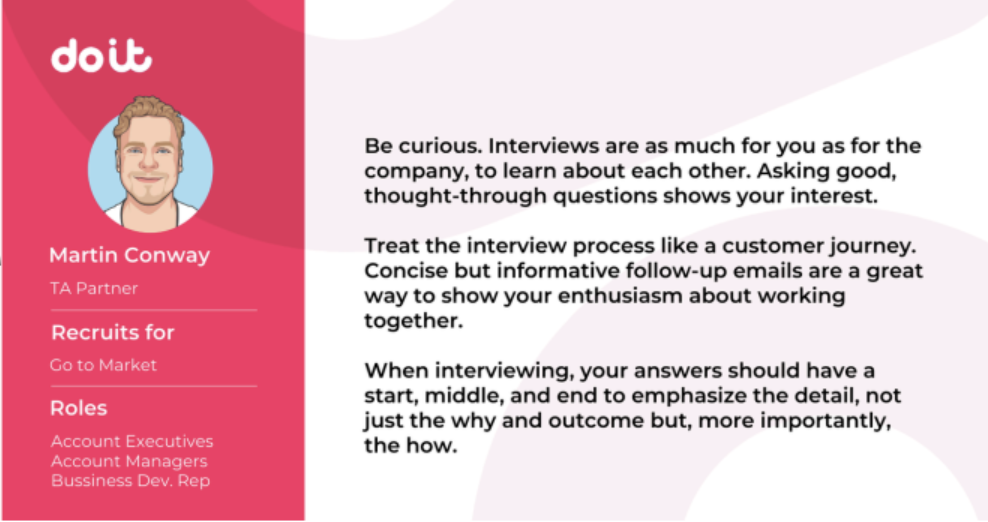 doit

Martin Conway

TA Partner

Recruits for

Go to Market

Roles

Account Executives
Account Managers
Bussiness Dev. Rep

Be curious. Interviews are as much for you as for the company, to learn about each other. Asking good, thought-through questions shows your interest.

Treat the interview process like a customer journey. Concise but informative follow-up emails are a great way to show your enthusiasm about working together.

When interviewing, your answers should have a start, middle, and end to emphasize the detail, not just the why and outcome but, more importantly, the how.